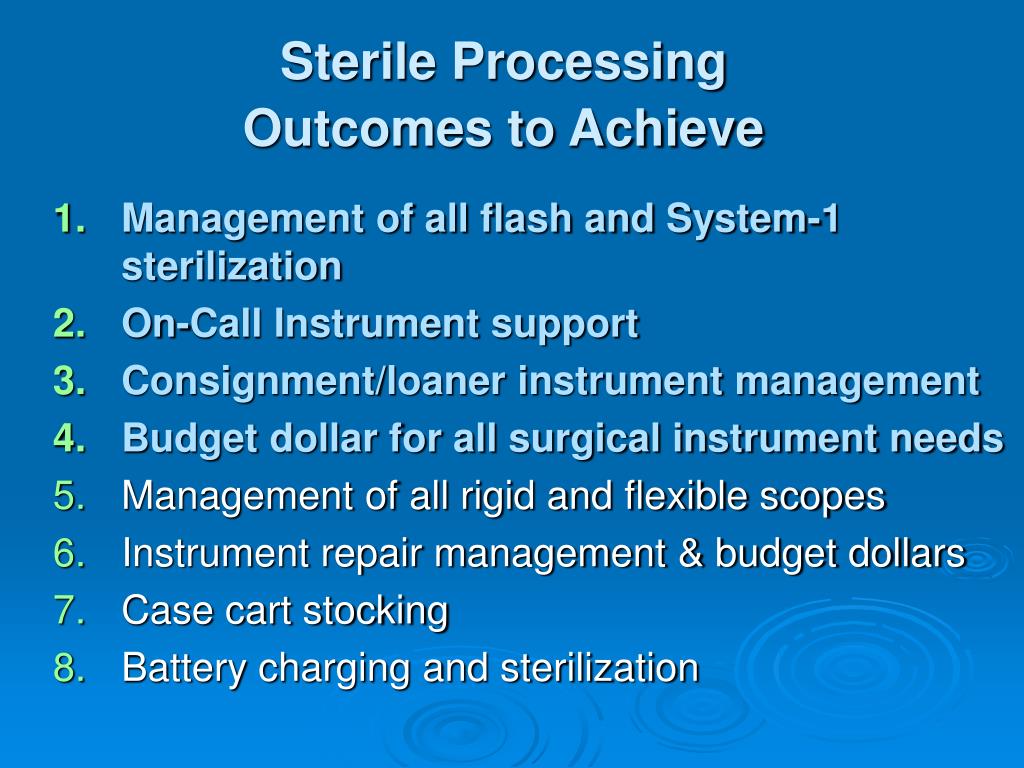 Sterile Processing
Outcomes to Achieve

1. Management of all flash and System-1 sterilization
2. On-Call Instrument support
3. Consignment/loaner instrument management
4. Budget dollar for all surgical instrument needs
5. Management of all rigid and flexible scopes
6. Instrument repair management & budget dollars
7. Case cart stocking
8. Battery charging and sterilization